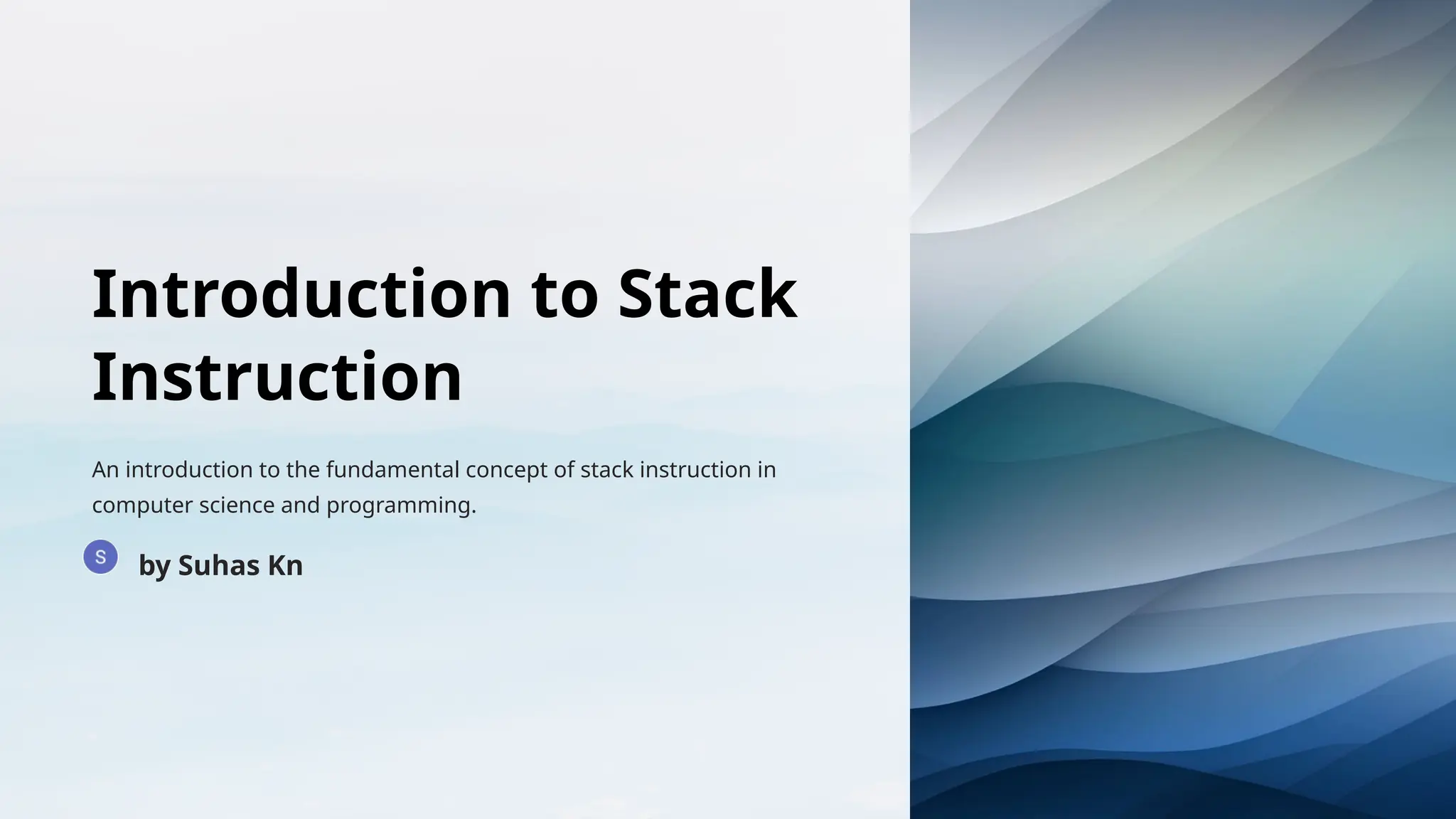 Introduction to Stack Instruction

An introduction to the fundamental concept of stack instruction in computer science and programming.

S

by Suhas Kn